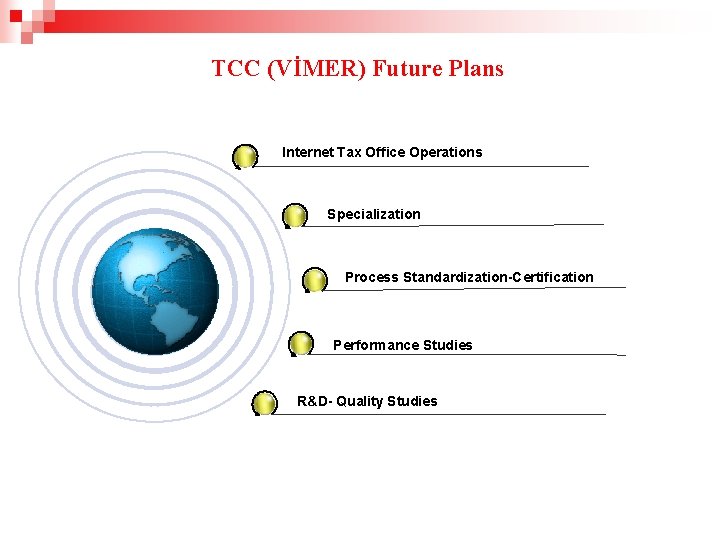 TCC (VİMER) Future Plans

Internet Tax Office Operations

Specialization

Process Standardization-Certification

Performance Studies

R&D- Quality Studies